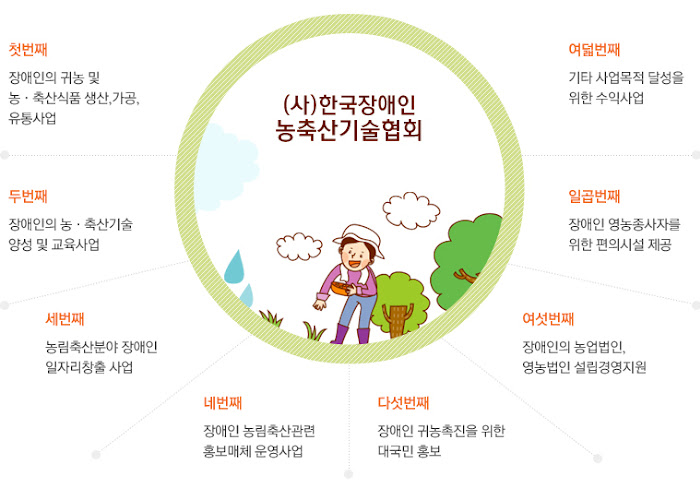 (사)한국장애인
농축산기술협회

첫번째

장애인의 귀농 및 농 · 축산식품 생산,가공, 유통사업

두번째

장애인의 농 · 축산기술 양성 및 교육사업

세번째

농림축산분야 장애인 일자리창출 사업

네번째

장애인 농림축산관련 홍보매체 운영사업

다섯번째

장애인 귀농촉진을 위한 대국민 홍보

여섯번째

장애인의 농업법인, 영농법인 설립경영지원

일곱번째

장애인 영농종사자를 위한 편의시설 제공

여덟번째

기타 사업목적 달성을 위한 수익사업